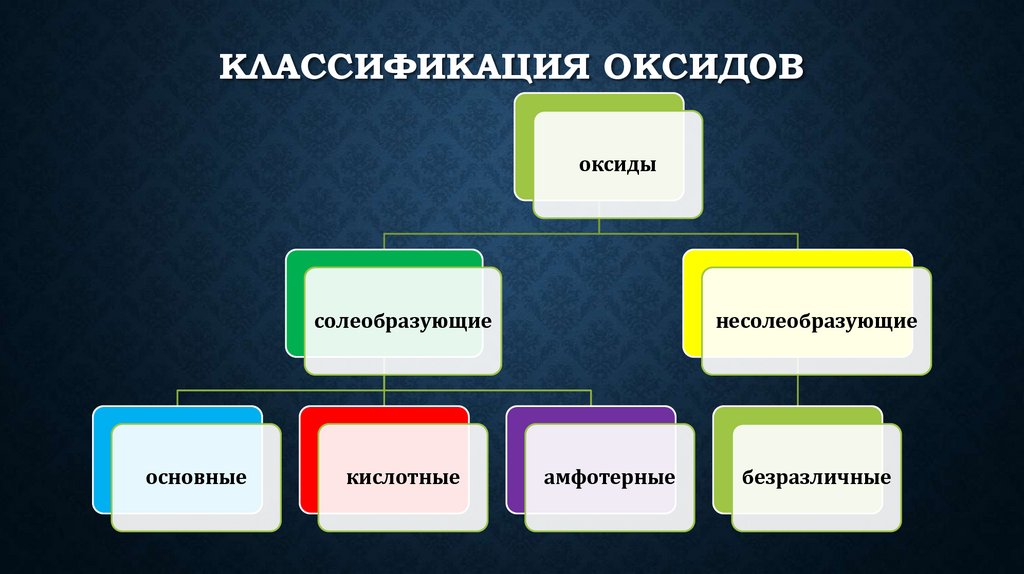 КЛАССИФИКАЦИЯ ОКСИДОВ

оксиды

солеобразующие

несолеобразующие

основные

кислотные

амфотерные

безразличные